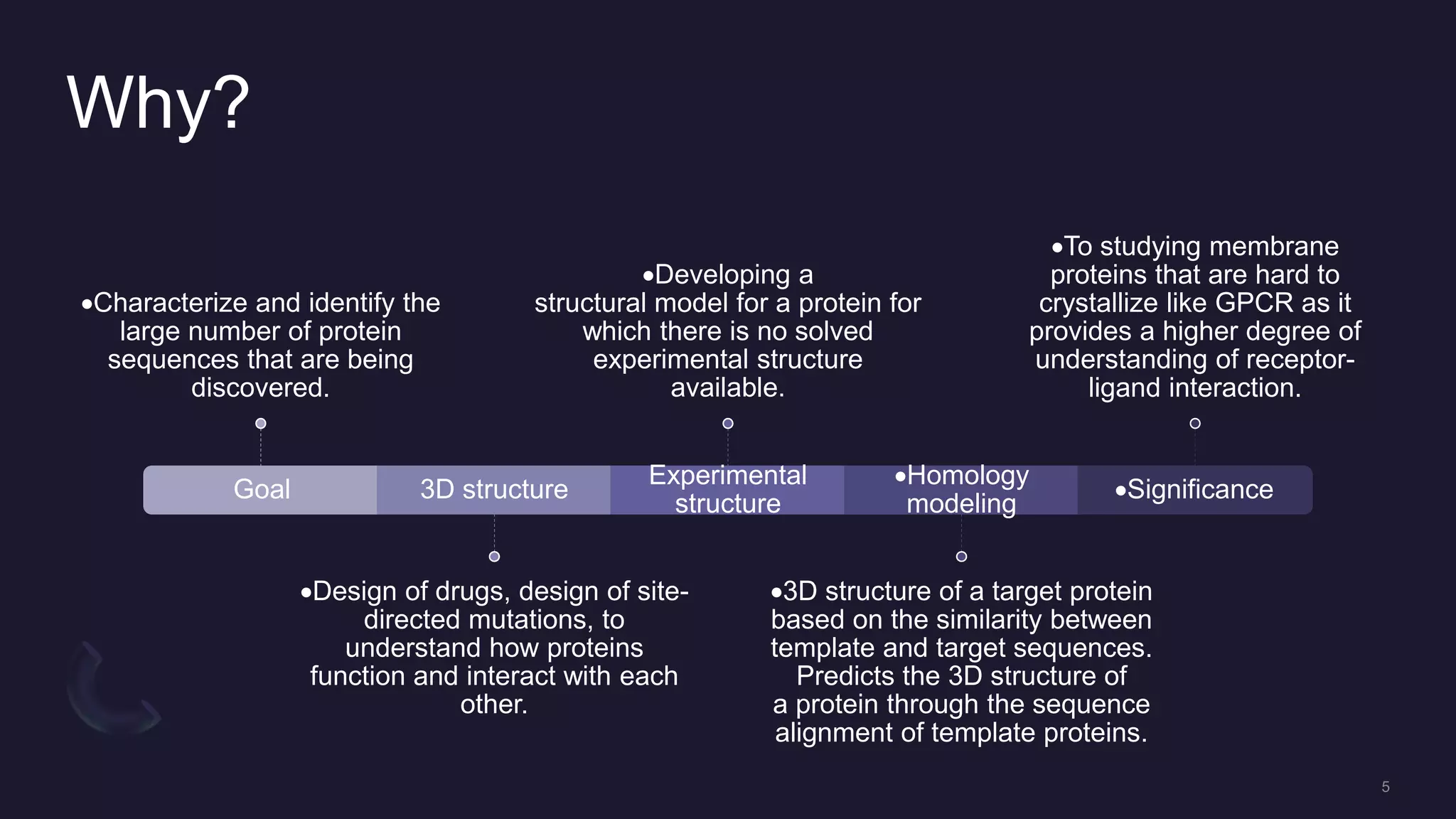 Why?

•Characterize and identify the large number of protein sequences that are being discovered.

•Developing a structural model for a protein for which there is no solved experimental structure available.

•To studying membrane proteins that are hard to crystallize like GPCR as it provides a higher degree of understanding of receptor-ligand interaction.

Goal

3D structure

Experimental structure

•Homology modeling

•Significance

•Design of drugs, design of site-directed mutations, to understand how proteins function and interact with each other.

•3D structure of a target protein based on the similarity between template and target sequences. Predicts the 3D structure of a protein through the sequence alignment of template proteins.

5